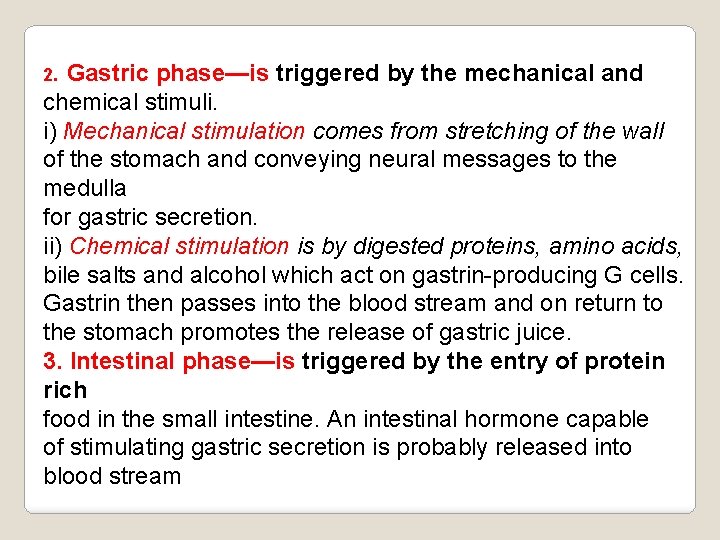 2. Gastric phase—is triggered by the mechanical and chemical stimuli.
i) Mechanical stimulation comes from stretching of the wall of the stomach and conveying neural messages to the medulla
for gastric secretion.
ii) Chemical stimulation is by digested proteins, amino acids, bile salts and alcohol which act on gastrin-producing G cells. Gastrin then passes into the blood stream and on return to the stomach promotes the release of gastric juice.
3. Intestinal phase—is triggered by the entry of protein rich
food in the small intestine. An intestinal hormone capable of stimulating gastric secretion is probably released into blood stream